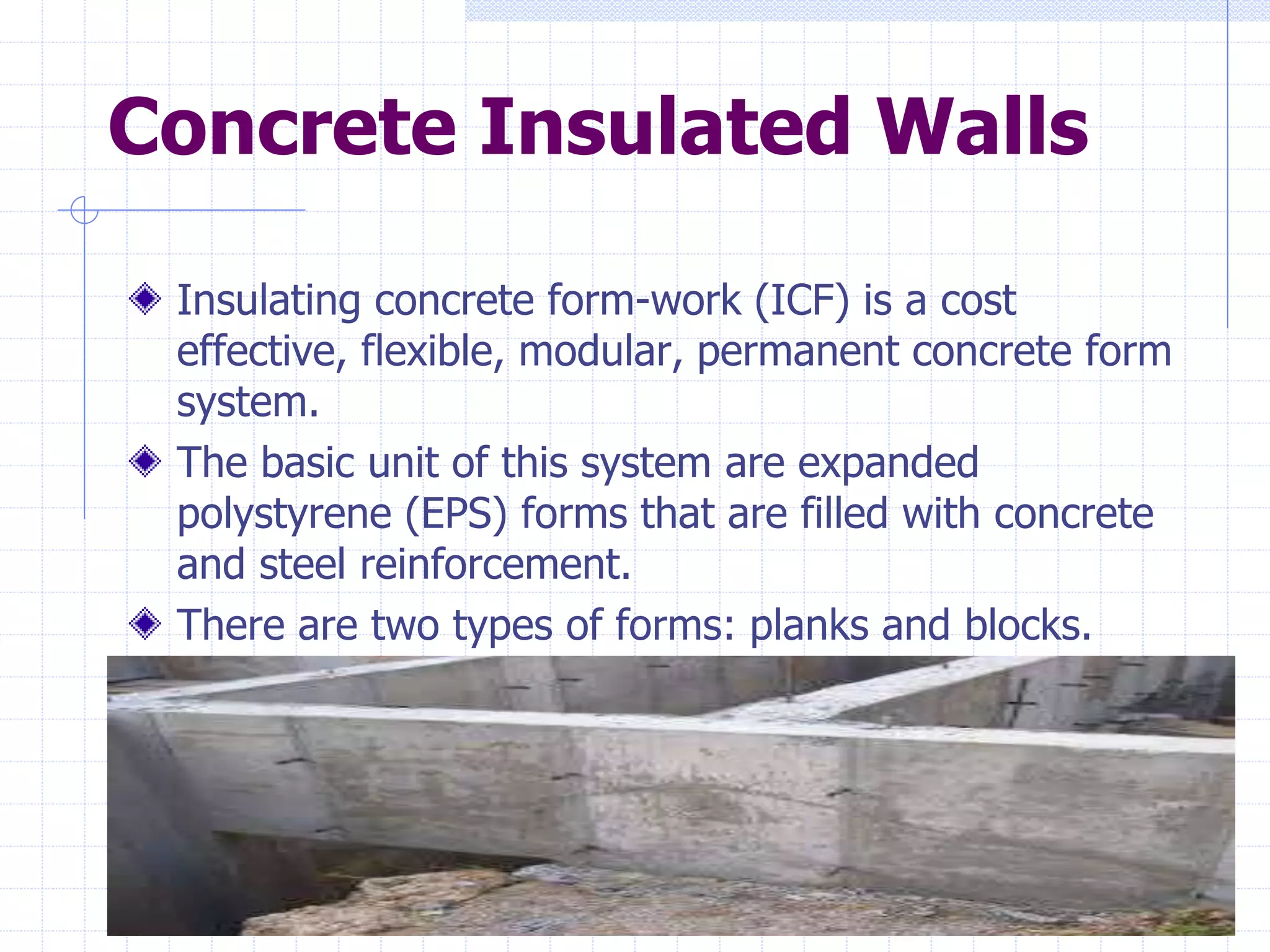 Concrete Insulated Walls

Insulating concrete form-work (ICF) is a cost effective, flexible, modular, permanent concrete form system.

The basic unit of this system are expanded polystyrene (EPS) forms that are filled with concrete and steel reinforcement.

There are two types of forms: planks and blocks.